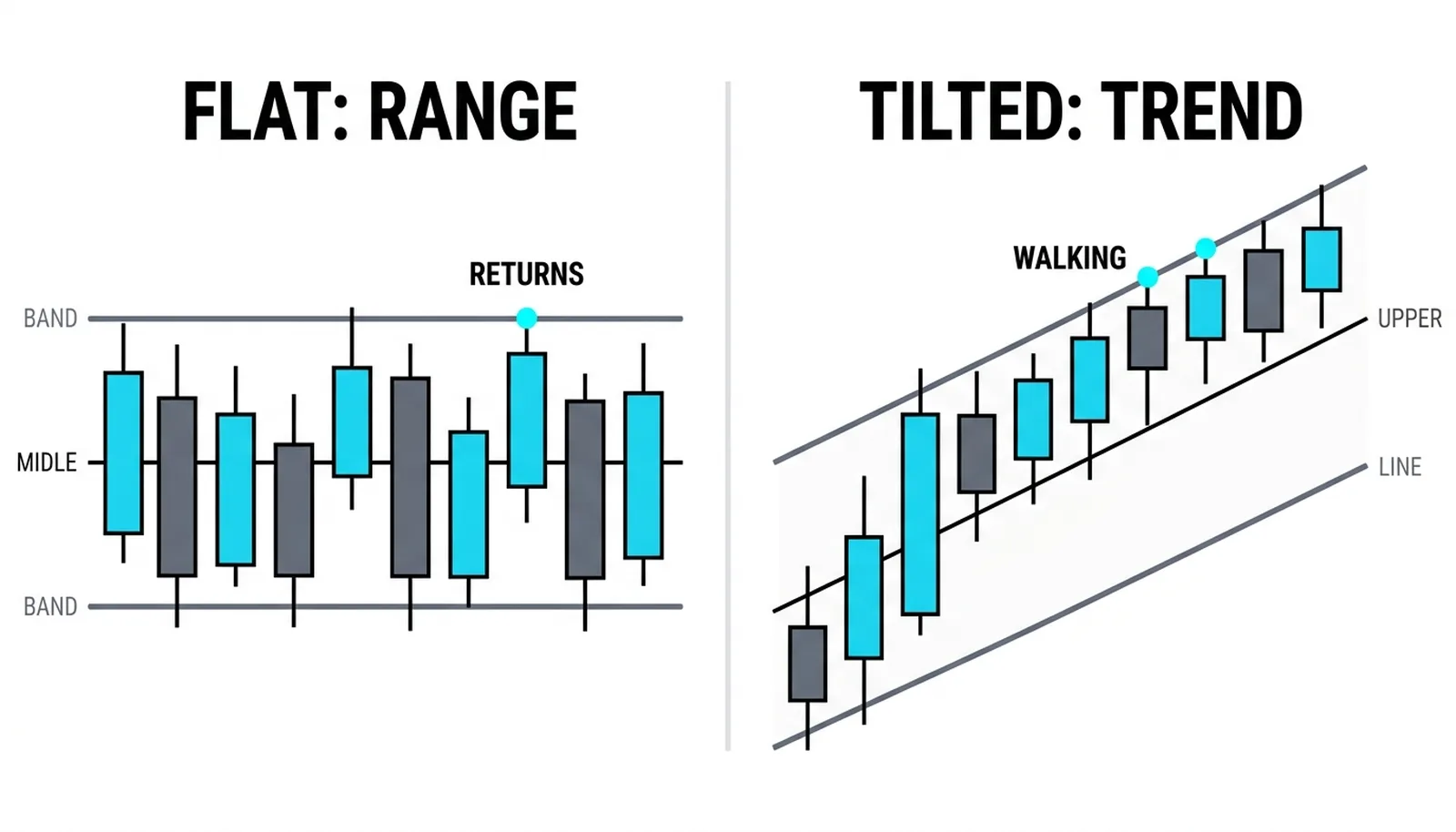 FLAT: RANGE

RETURNS

BAND

MIDLE

BAND

TILTED: TREND

WALKING

UPPER

LINE